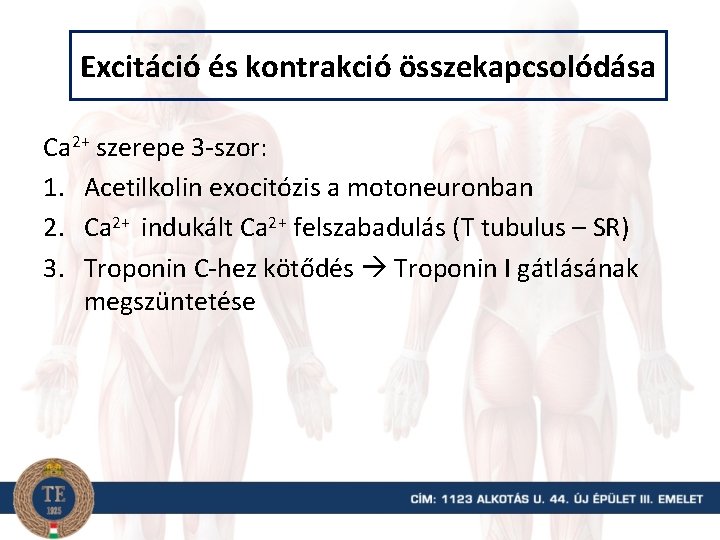 Excitáció és kontrakció összekapcsolódása

$Ca^{2+}$ szerepe 3-szor:

1. Acetilkolin exocitózis a motoneuronban
2. $Ca^{2+}$ indukált $Ca^{2+}$ felszabadulás (T tubulus – SR)
3. Troponin C-hez kötődés → Troponin I gátlásának megszüntetése

TE
1925

CÍM: 1123 ALKOTÁS U. 44. ÚJ ÉPÜLET III. EMELET